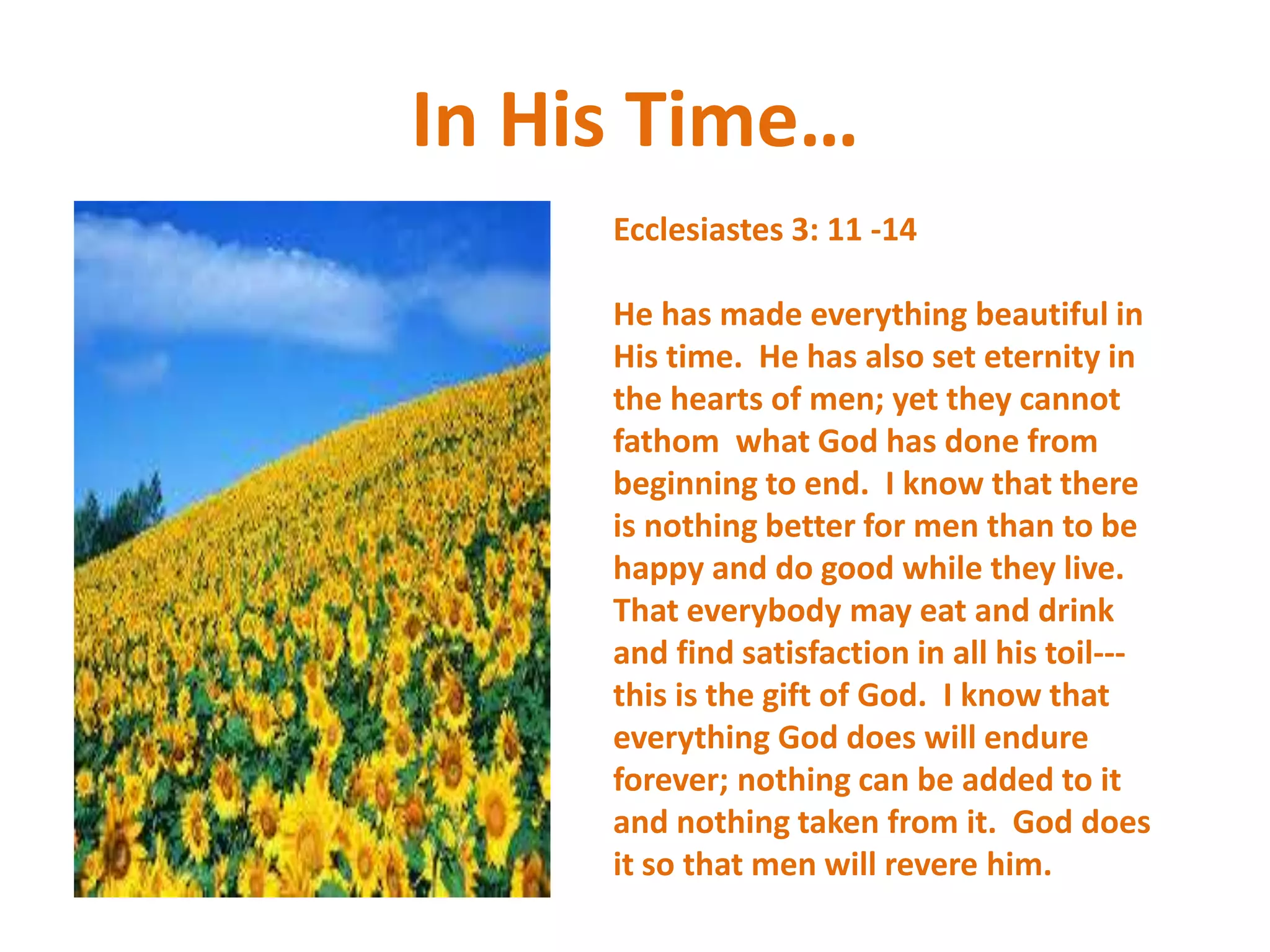 In His Time…

Ecclesiastes 3: 11 -14

He has made everything beautiful in His time. He has also set eternity in the hearts of men; yet they cannot fathom what God has done from beginning to end. I know that there is nothing better for men than to be happy and do good while they live. That everybody may eat and drink and find satisfaction in all his toil---this is the gift of God. I know that everything God does will endure forever; nothing can be added to it and nothing taken from it. God does it so that men will revere him.